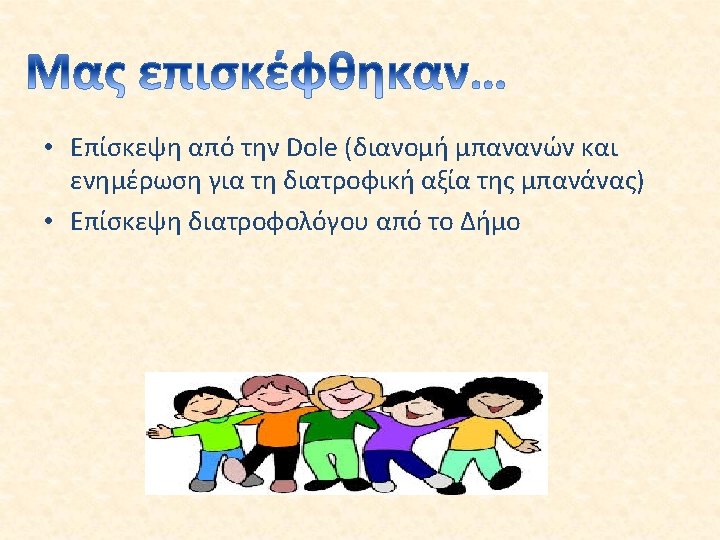 Μας επισκέφθηκαν…

• Επίσκεψη από την Dole (διανομή μπανανών και ενημέρωση για τη διατροφική αξία της μπανάνας)
• Επίσκεψη διατροφολόγου από το Δήμο